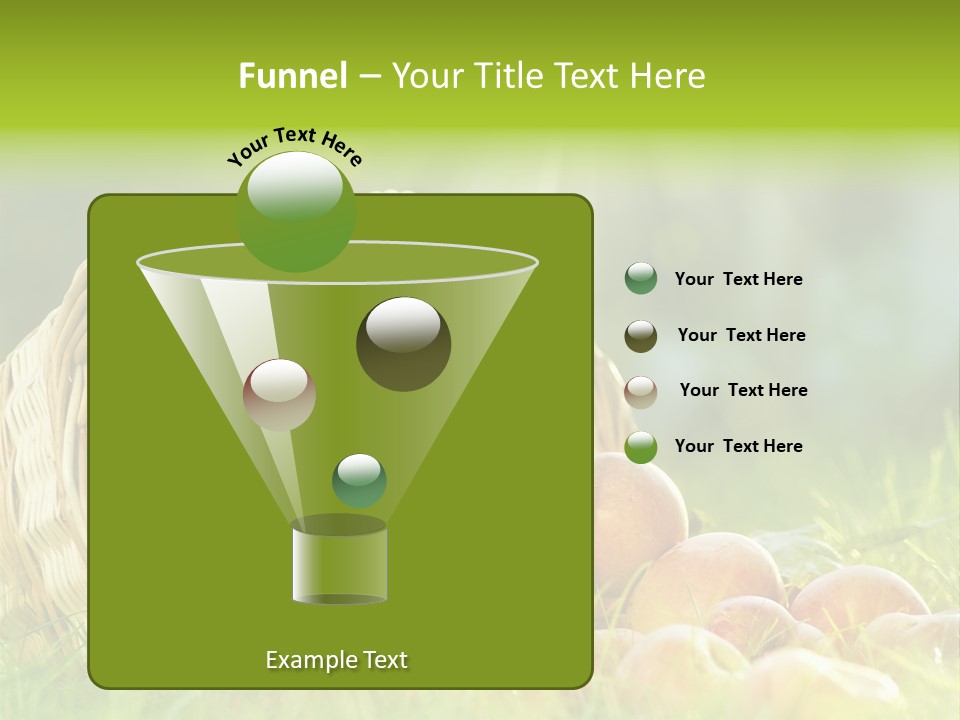 Funnel – Your Title Text Here

Your Text Here

Your Text Here

Your Text Here

Your Text Here

Your Text Here

Example Text